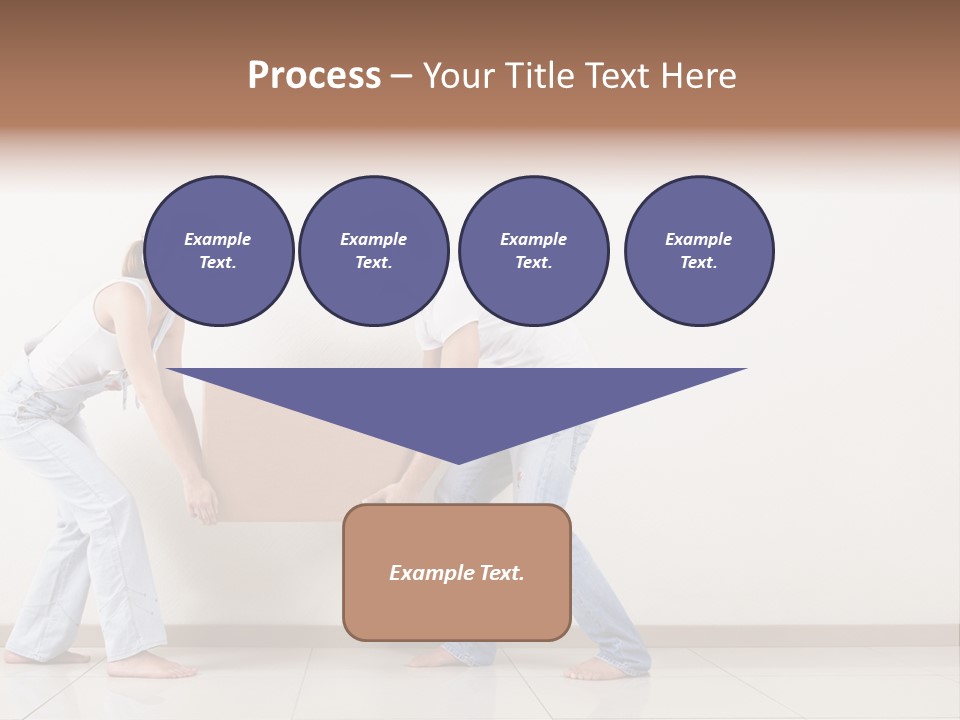 Process – Your Title Text Here

Example Text.

Example Text.

Example Text.

Example Text.

Example Text.